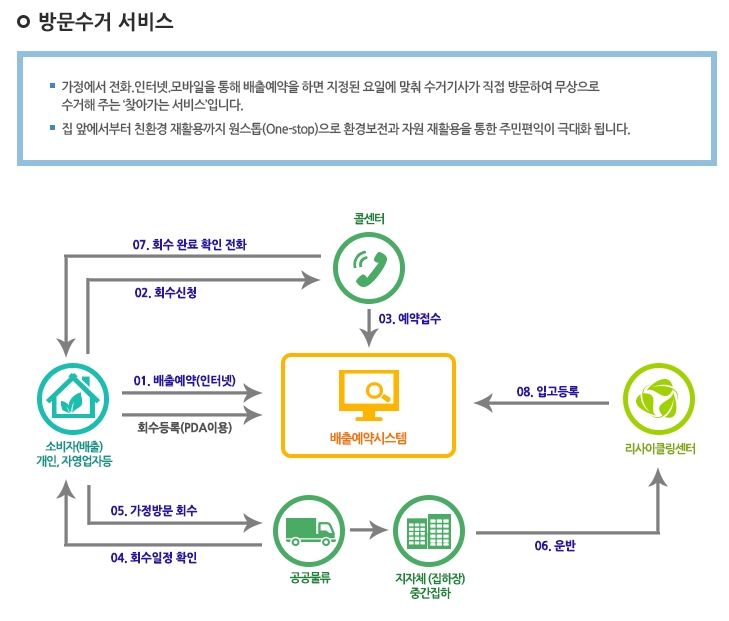 방문수거 서비스

가정에서 전화.인터넷.모바일을 통해 배출예약을 하면 지정된 요일에 맞춰 수거기사가 직접 방문하여 무상으로 수거해 주는 '찾아가는 서비스'입니다.

집 앞에서부터 친환경 재활용까지 원스톱(One-stop)으로 환경보전과 자원 재활용을 통한 주민편익이 극대화 됩니다.

콜센터

07. 회수 완료 확인 전화

02. 회수신청

03. 예약접수

01. 배출예약(인터넷)

회수등록(PDA이용)

배출예약시스템

08. 입고등록

소비자(배출)
개인, 자영업자등

리사이클링센터

05. 가정방문 회수

04. 회수일정 확인

공공물류

지자체 (집하장)
중간집하

06. 운반